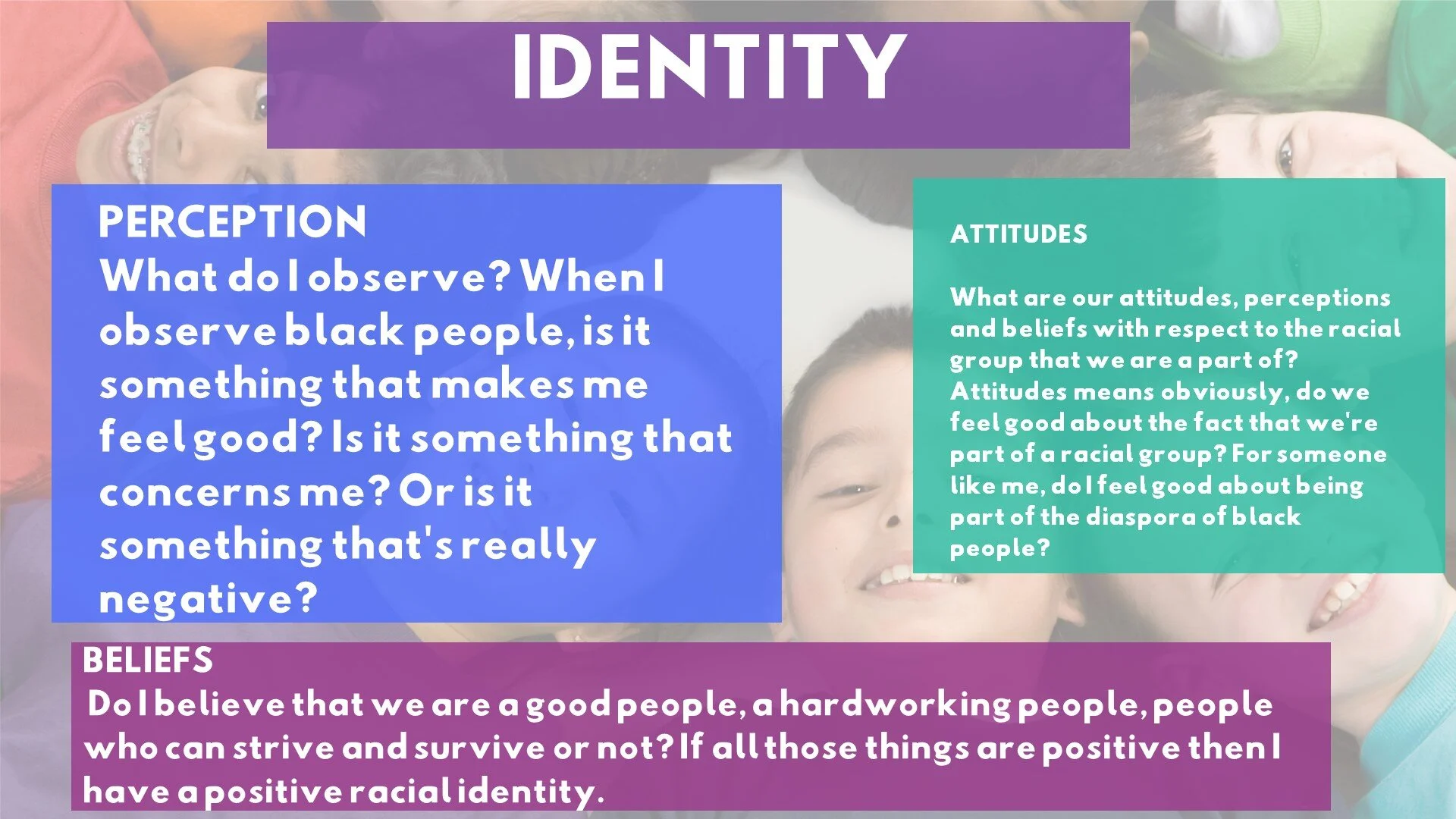 IDENTITY

PERCEPTION
What do I observe? When I observe black people, is it something that makes me feel good? Is it something that concerns me? Or is it something that's really negative?

ATTITUDES

What are our attitudes, perceptions and beliefs with respect to the racial group that we are a part of? Attitudes means obviously, do we feel good about the fact that we're part of a racial group? For someone like me, do I feel good about being part of the diaspora of black people?

BELIEFS
Do I believe that we are a good people, a hardworking people, people who can strive and survive or not? If all those things are positive then I have a positive racial identity.